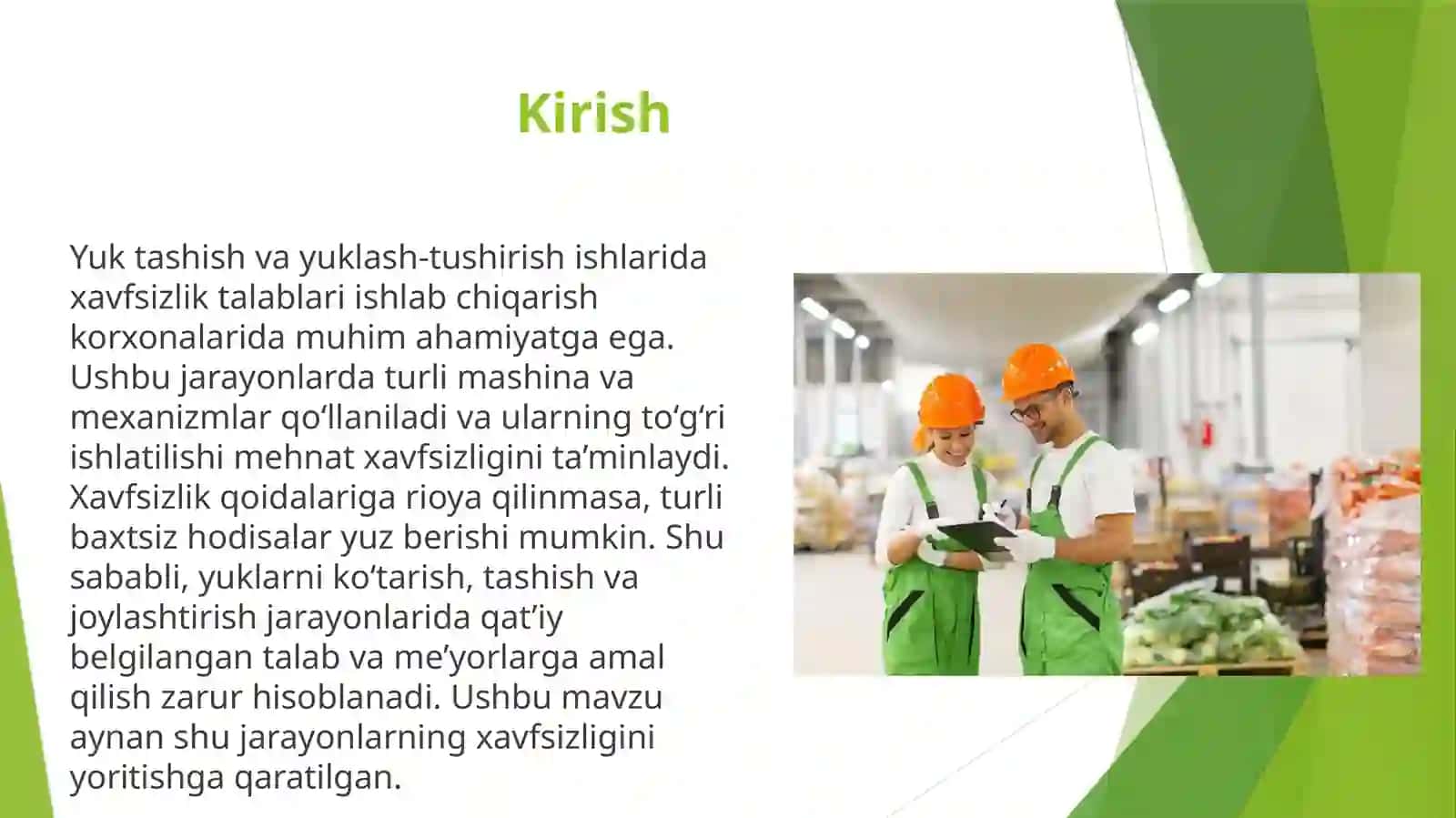 Kirish

Yuk tashish va yuklash-tushirish ishlarida xavfsizlik talablari ishlab chiqarish korxonalarida muhim ahamiyatga ega. Ushbu jarayonlarda turli mashina va mexanizmlar qo‘llaniladi va ularning to‘g‘ri ishlatilishi mehnat xavfsizligini ta’minlaydi. Xavfsizlik qoidalariga rioya qilinmasa, turli baxtsiz hodisalar yuz berishi mumkin. Shu sababli, yuklarni ko‘tarish, tashish va joylashtirish jarayonlarida qat’iy belgilangan talab va me’yorlarga amal qilish zarur hisoblanadi. Ushbu mavzu aynan shu jarayonlarning xavfsizligini yoritishga qaratilgan.